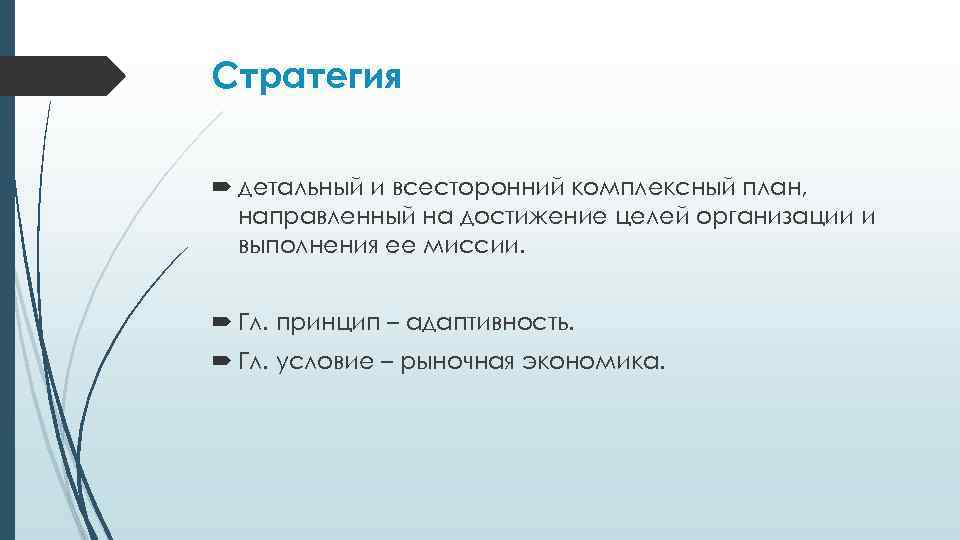 Стратегия

детальный и всесторонний комплексный план, направленный на достижение целей организации и выполнения ее миссии.

Гл. принцип – адаптивность.

Гл. условие – рыночная экономика.